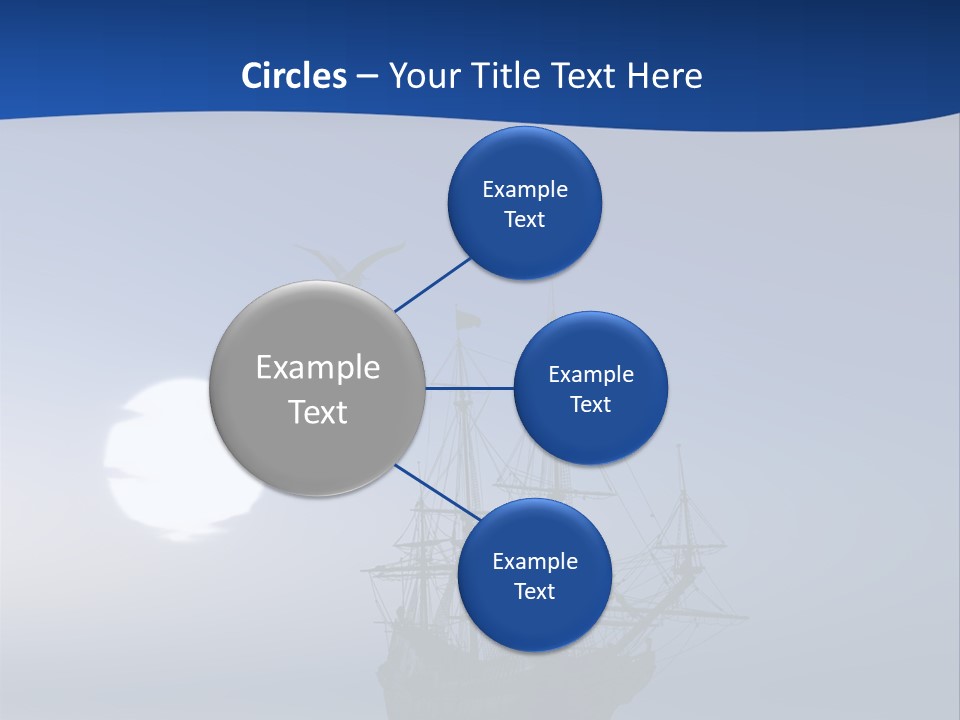 Circles – Your Title Text Here

Example Text

Example Text

Example Text

Example Text